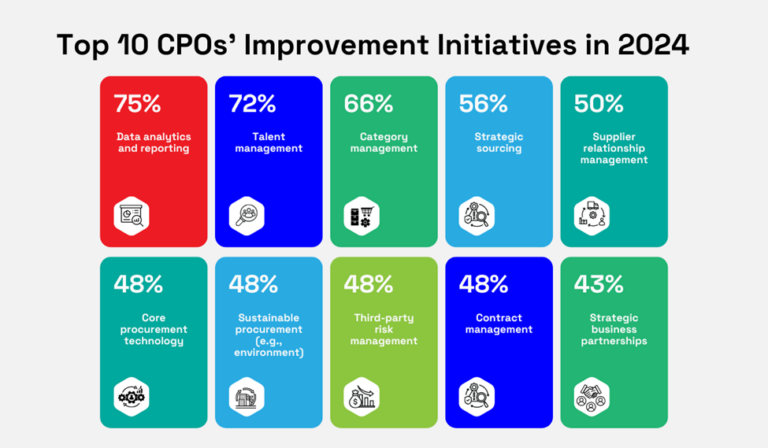 Top 10 CPOs' Improvement Initiatives in 2024

75%
Data analytics and reporting

72%
Talent management

66%
Category management

56%
Strategic sourcing

50%
Supplier relationship management

48%
Core procurement technology

48%
Sustainable procurement (e.g., environment)

48%
Third-party risk management

48%
Contract management

43%
Strategic business partnerships